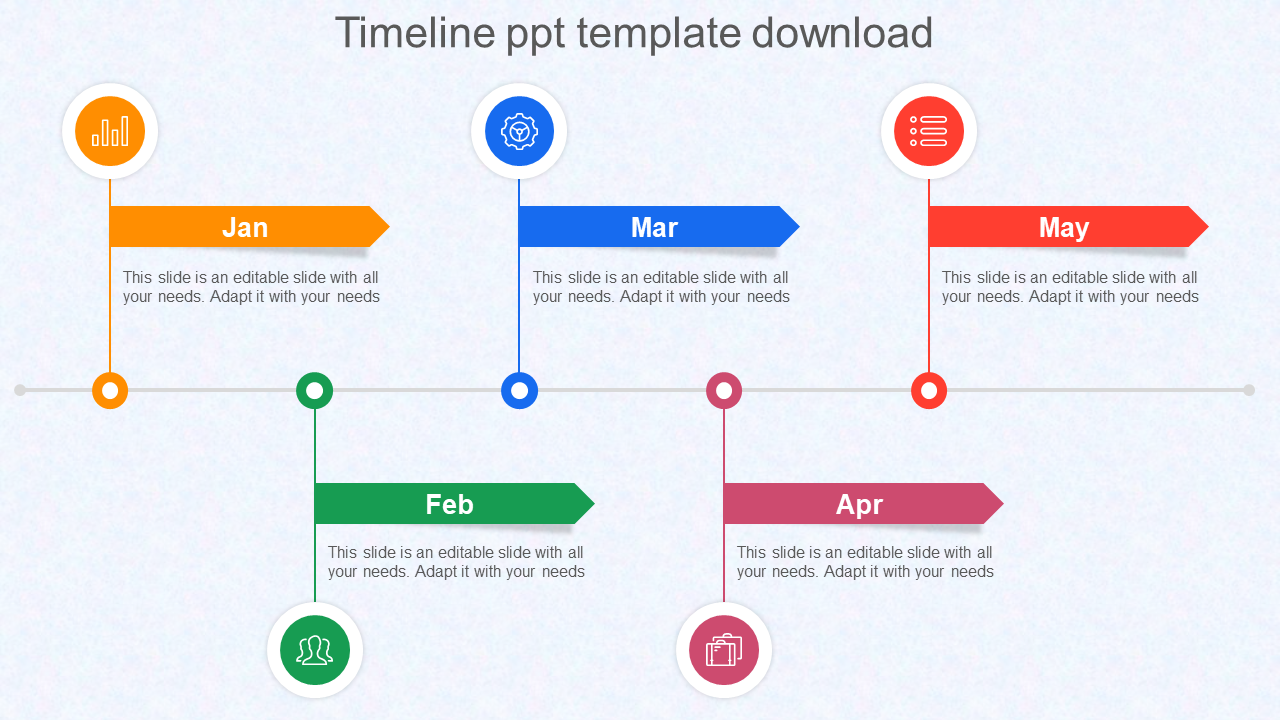 Timeline ppt template download

Jan

This slide is an editable slide with all your needs. Adapt it with your needs

Mar

This slide is an editable slide with all your needs. Adapt it with your needs

May

This slide is an editable slide with all your needs. Adapt it with your needs

Feb

This slide is an editable slide with all your needs. Adapt it with your needs

Apr

This slide is an editable slide with all your needs. Adapt it with your needs